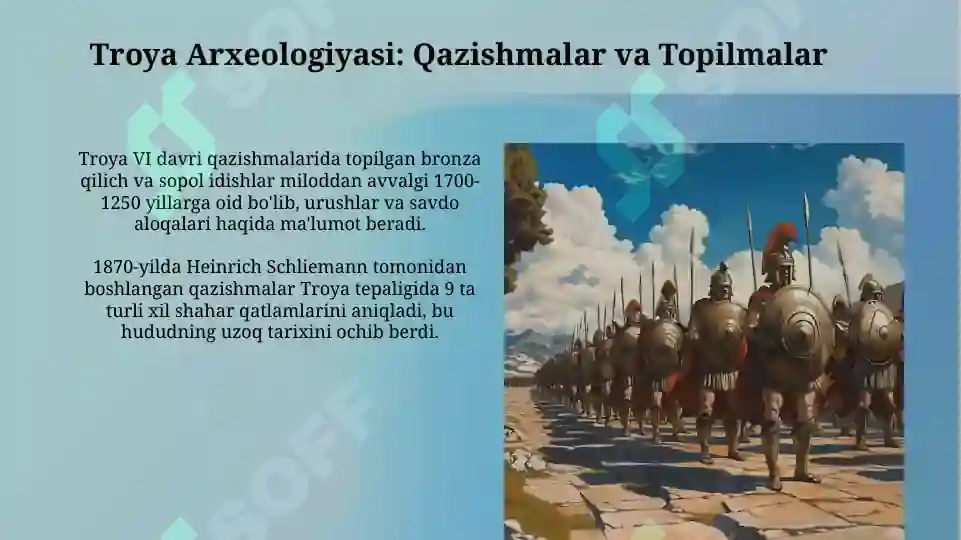 Troya Arxeologiyasi: Qazishmalar va Topilmalar

Troya VI davri qazishmalarida topilgan bronza qilich va sopol idishlar miloddan avvalgi 1700-1250 yillarga oid bo'lib, urushlar va savdo aloqalari haqida ma'lumot beradi.

1870-yilda Heinrich Schliemann tomonidan boshlangan qazishmalar Troya tepaligida 9 ta turli xil shahar qatlamlarini aniqladi, bu hududning uzoq tarixini ochib berdi.

SOFF